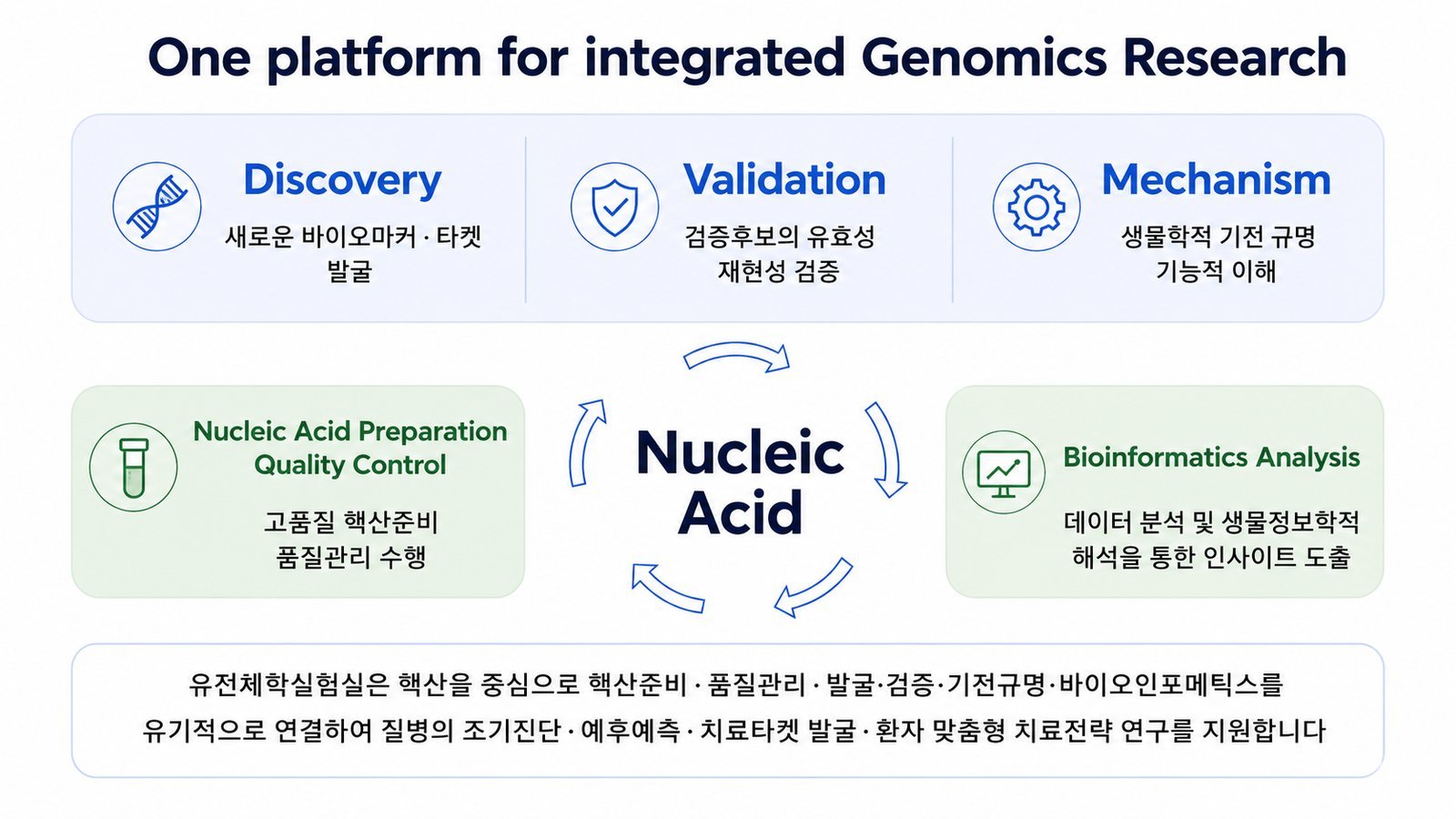 One platform for integrated Genomics Research

Discovery
새로운 바이오마커 · 타켓 발굴

Validation
검증후보의 유효성 재현성 검증

Mechanism
생물학적 기전 규명 기능적 이해

Nucleic Acid Preparation Quality Control
고품질 핵산준비 품질관리 수행

Nucleic Acid

Bioinformatics Analysis
데이터 분석 및 생물정보학적 해석을 통한 인사이트 도출

유전체학실험실은 핵산을 중심으로 핵산준비 · 품질관리 · 발굴·검증·기전규명·바이오인포메틱스를 유기적으로 연결하여 질병의 조기진단 · 예후예측 · 치료타켓 발굴 · 환자 맞춤형 치료전략 연구를 지원합니다